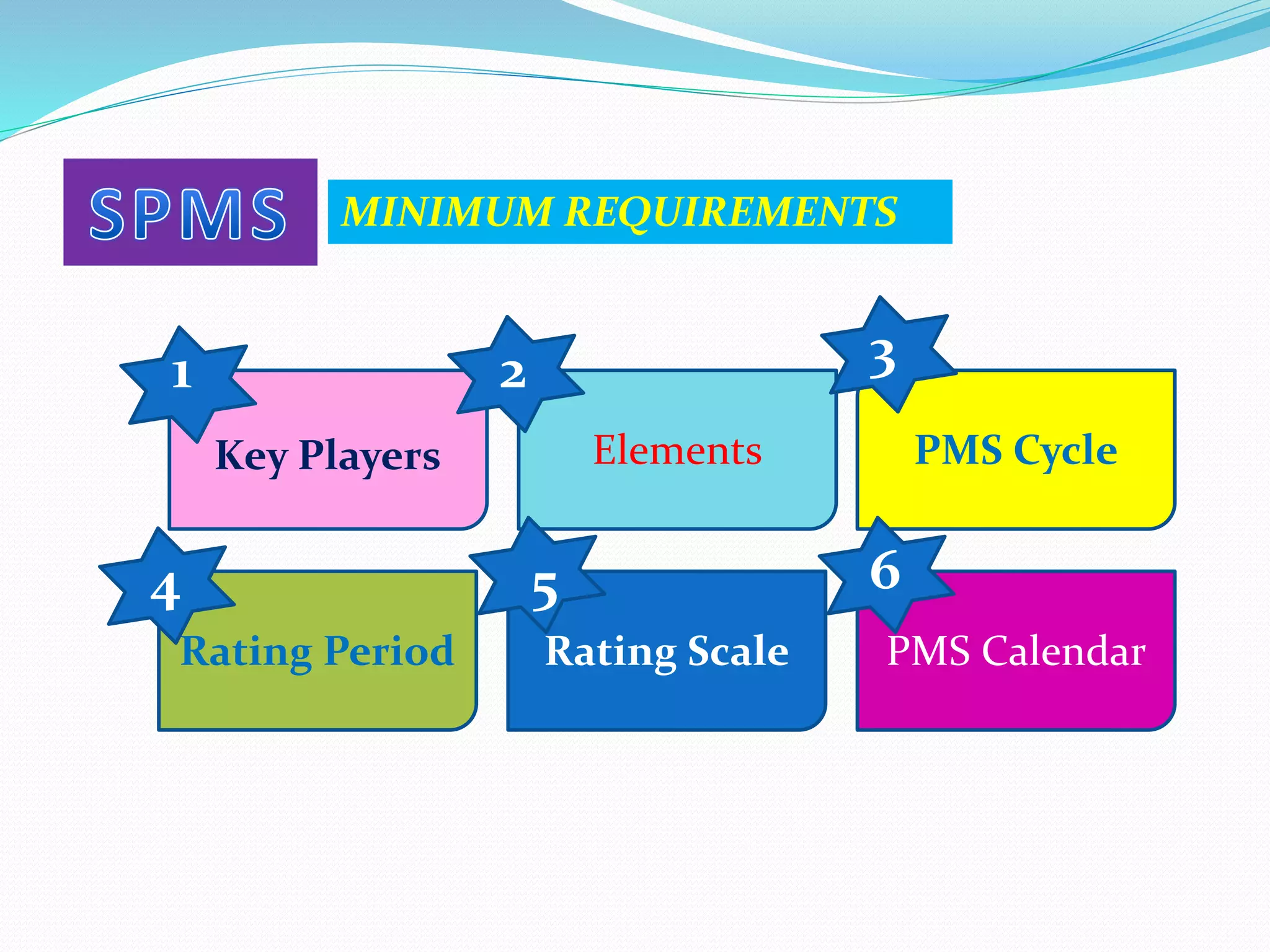 SPMS

MINIMUM REQUIREMENTS

1
Key Players

2
Elements

3
PMS Cycle

4
Rating Period

5
Rating Scale

6
PMS Calendar